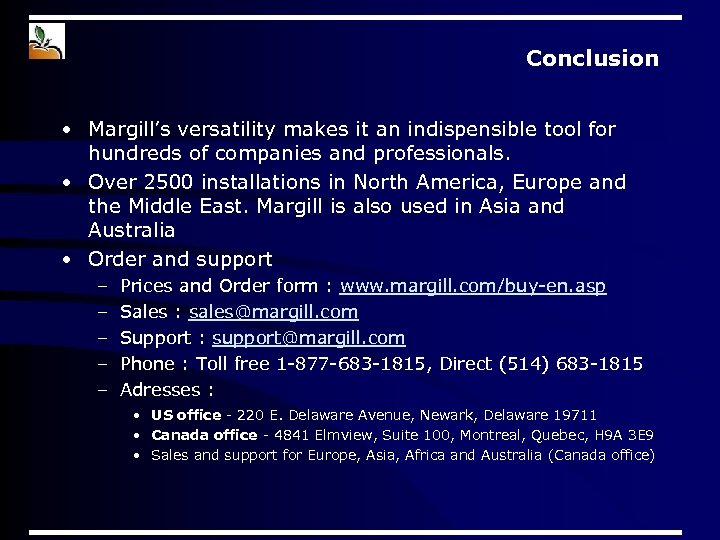 Conclusion

• Margill's versatility makes it an indispensible tool for hundreds of companies and professionals.

• Over 2500 installations in North America, Europe and the Middle East. Margill is also used in Asia and Australia

• Order and support

– Prices and Order form : www.margill.com/buy-en.asp

– Sales : sales@margill.com

– Support : support@margill.com

– Phone : Toll free 1-877-683-1815, Direct (514) 683-1815

– Adresses :

• US office - 220 E. Delaware Avenue, Newark, Delaware 19711

• Canada office - 4841 Elmview, Suite 100, Montreal, Quebec, H9A 3E9

• Sales and support for Europe, Asia, Africa and Australia (Canada office)